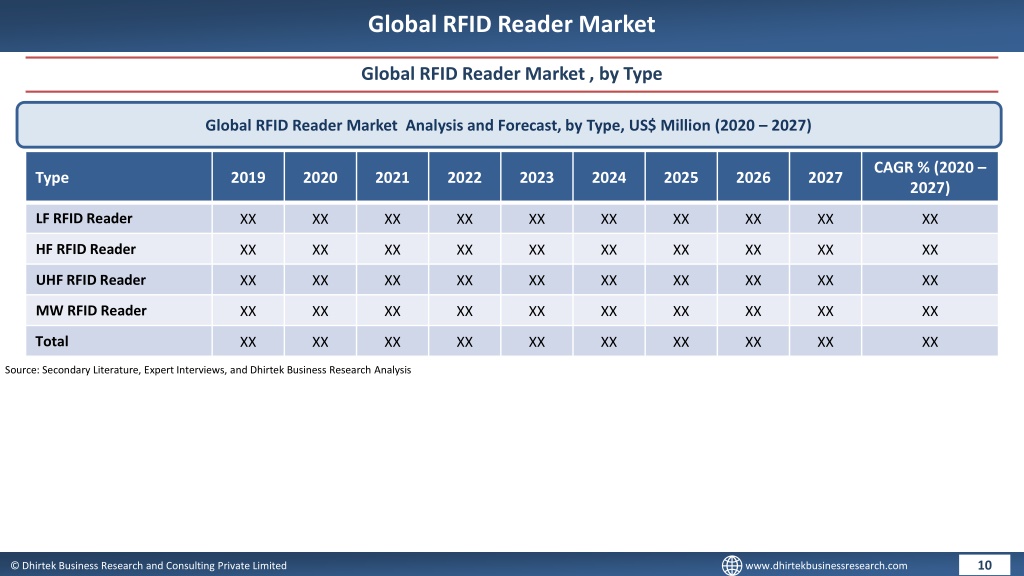 Global RFID Reader Market

Global RFID Reader Market , by Type

Global RFID Reader Market Analysis and Forecast, by Type, US$ Million (2020 – 2027)

| Type | 2019 | 2020 | 2021 | 2022 | 2023 | 2024 | 2025 | 2026 | 2027 | CAGR % (2020 – 2027) |
|---|---|---|---|---|---|---|---|---|---|---|
| LF RFID Reader | XX | XX | XX | XX | XX | XX | XX | XX | XX | XX |
| HF RFID Reader | XX | XX | XX | XX | XX | XX | XX | XX | XX | XX |
| UHF RFID Reader | XX | XX | XX | XX | XX | XX | XX | XX | XX | XX |
| MW RFID Reader | XX | XX | XX | XX | XX | XX | XX | XX | XX | XX |
| Total | XX | XX | XX | XX | XX | XX | XX | XX | XX | XX |

Source: Secondary Literature, Expert Interviews, and Dhirtek Business Research Analysis

© Dhirtek Business Research and Consulting Private Limited

www.dhirtekbusinessresearch.com

10